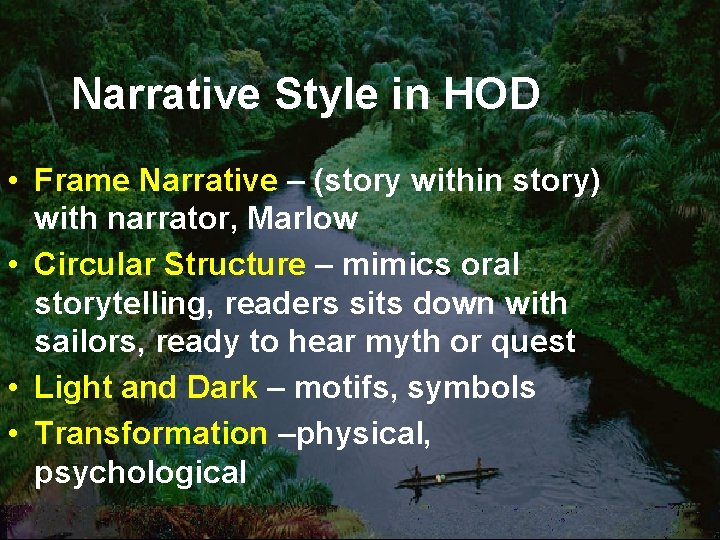 Narrative Style in HOD

• Frame Narrative – (story within story) with narrator, Marlow
• Circular Structure – mimics oral storytelling, readers sits down with sailors, ready to hear myth or quest
• Light and Dark – motifs, symbols
• Transformation –physical, psychological